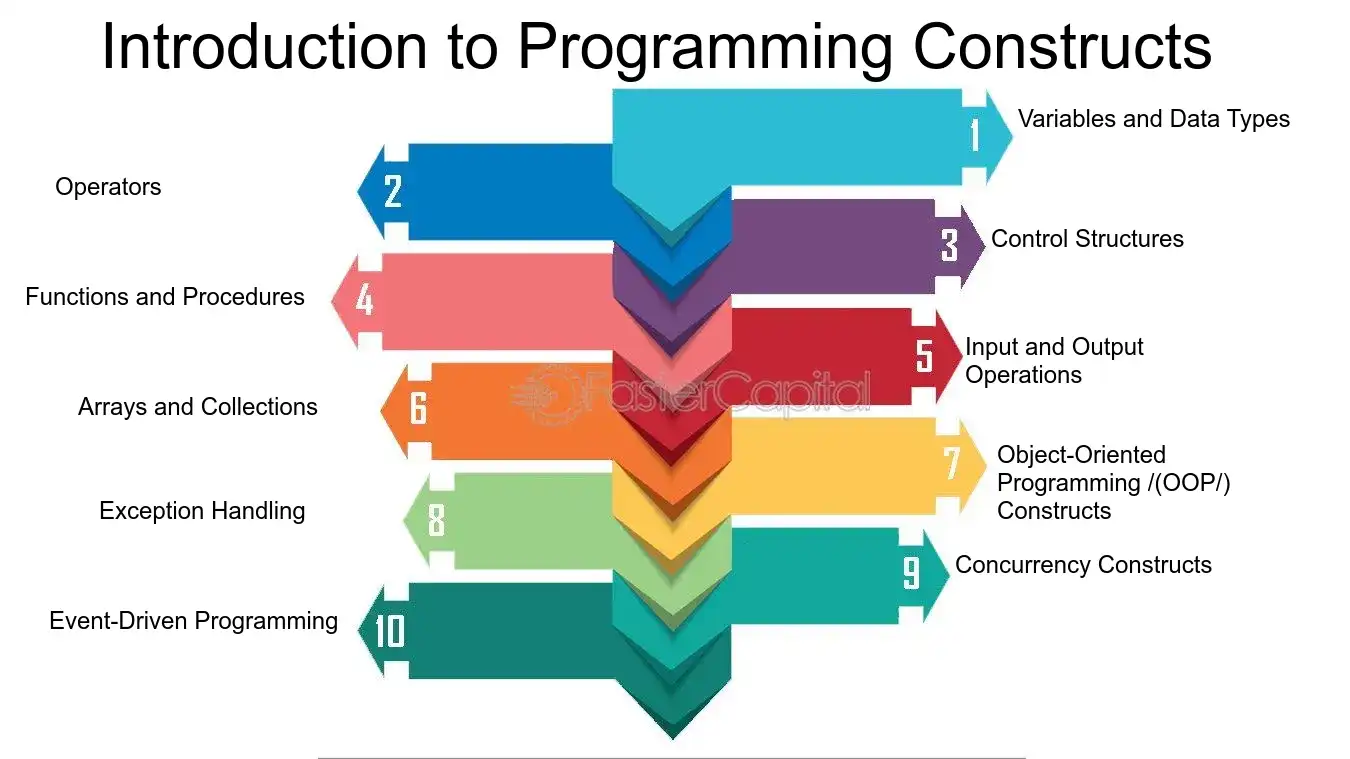 Introduction to Programming Constructs

1 Variables and Data Types

2 Operators

3 Control Structures

4 Functions and Procedures

5 Input and Output Operations

6 Arrays and Collections

7 Object-Oriented Programming /(OOP/) Constructs

8 Exception Handling

9 Concurrency Constructs

10 Event-Driven Programming

FasterCapital